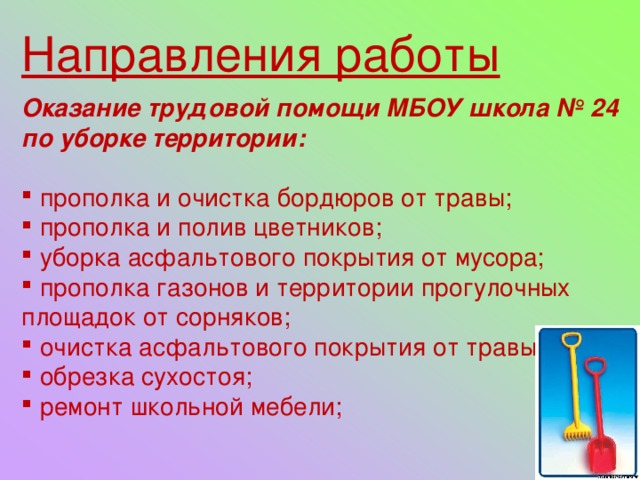 Направления работы

Оказание трудовой помощи МБОУ школа № 24 по уборке территории:

▪ прополка и очистка бордюров от травы;
▪ прополка и полив цветников;
▪ уборка асфальтового покрытия от мусора;
▪ прополка газонов и территории прогулочных площадок от сорняков;
▪ очистка асфальтового покрытия от травы
▪ обрезка сухостоя;
▪ ремонт школьной мебели;